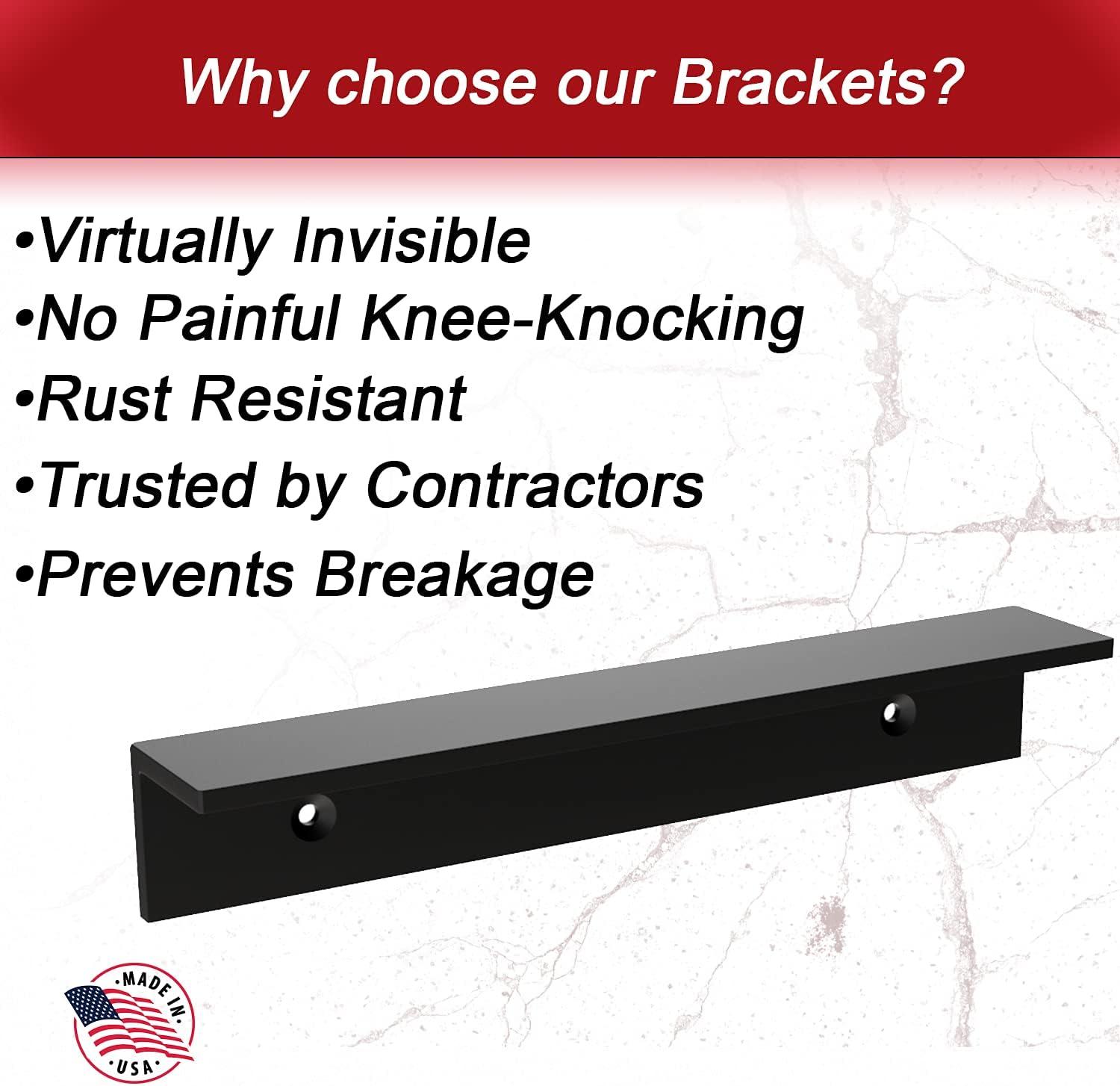 Why choose our Brackets?

•Virtually Invisible
•No Painful Knee-Knocking
•Rust Resistant
•Trusted by Contractors
•Prevents Breakage

MADE IN USA